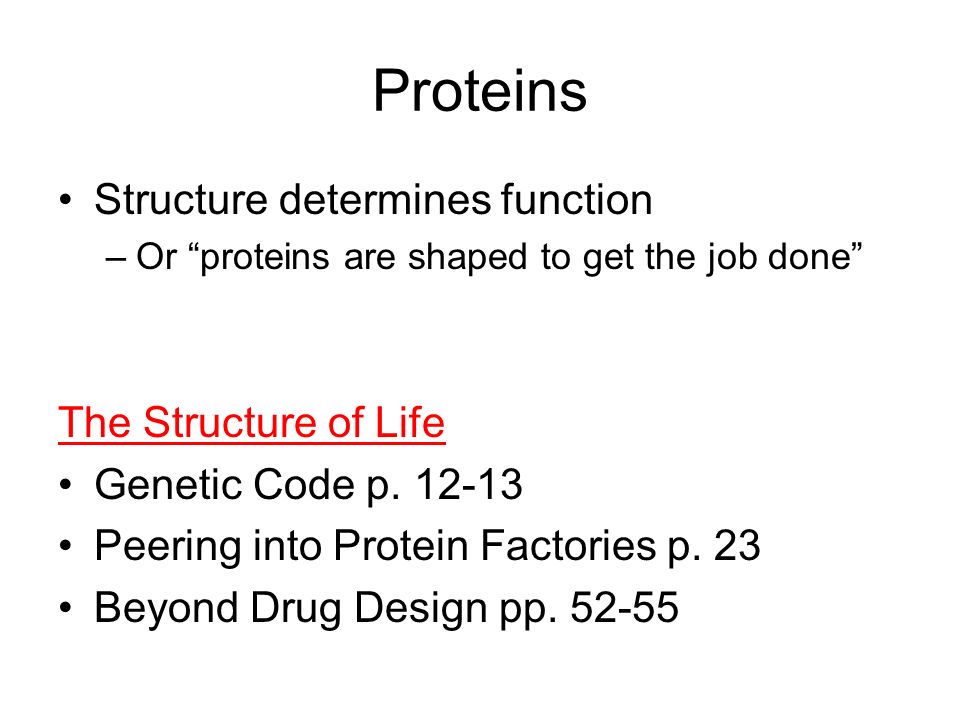 Proteins

• Structure determines function
– Or “proteins are shaped to get the job done”

The Structure of Life
• Genetic Code p. 12-13
• Peering into Protein Factories p. 23
• Beyond Drug Design pp. 52-55